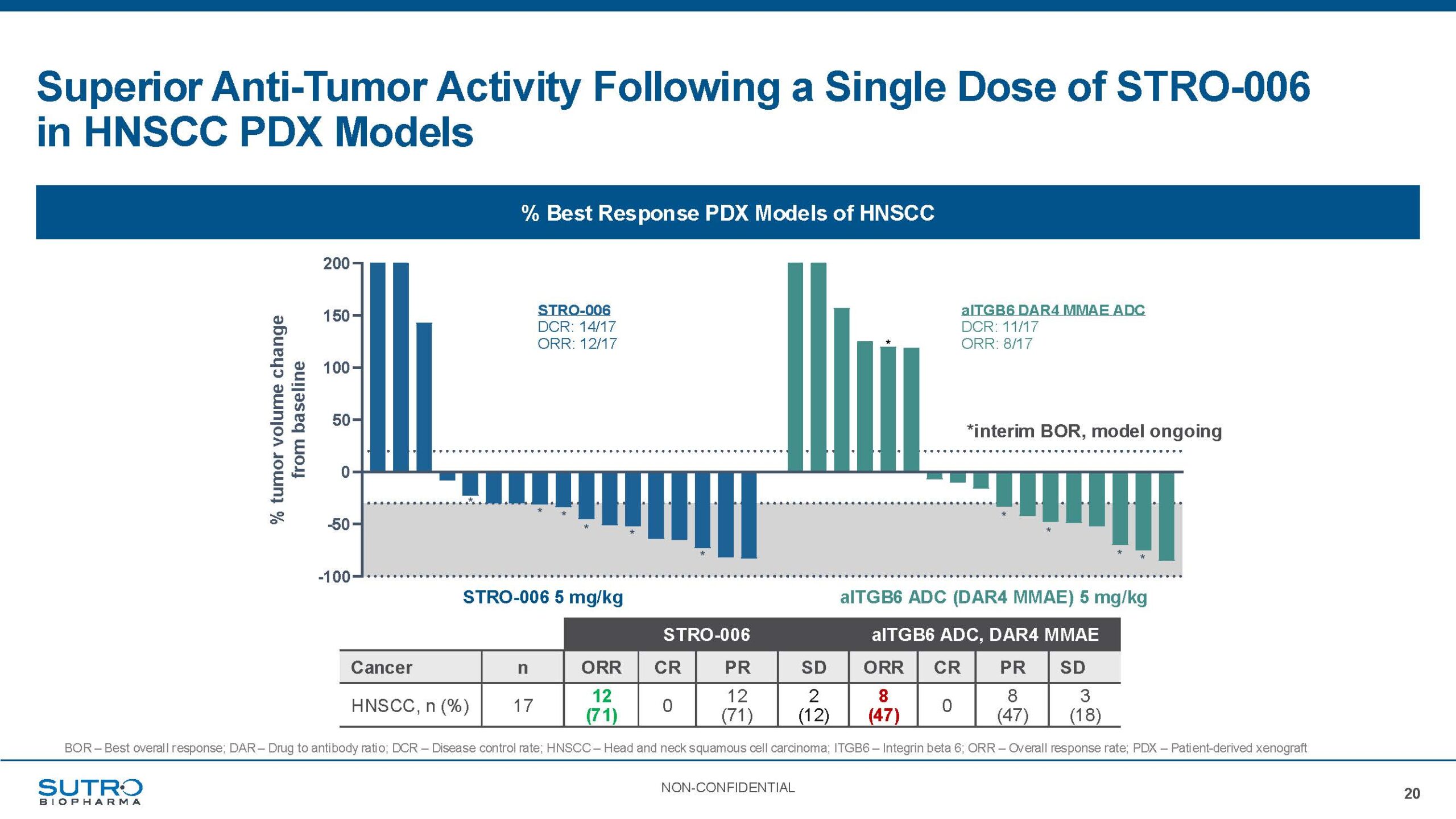 Superior Anti-Tumor Activity Following a Single Dose of STRO-006 in HNSCC PDX Models

% Best Response PDX Models of HNSCC

% tumor volume change from baseline

200
150
100
50
0
-50
-100

STRO-006
DCR: 14/17
ORR: 12/17

aITGB6 DAR4 MMAE ADC
DCR: 11/17
ORR: 8/17

*interim BOR, model ongoing

STRO-006 5 mg/kg

aITGB6 ADC (DAR4 MMAE) 5 mg/kg

| | | STRO-006 | | | | aITGB6 ADC, DAR4 MMAE | | | |
|---|---|---|---|---|---|---|---|---|---|
| Cancer | n | ORR | CR | PR | SD | ORR | CR | PR | SD |
| HNSCC, n (%) | 17 | 12 (71) | 0 | 12 (71) | 2 (12) | 8 (47) | 0 | 8 (47) | 3 (18) |

BOR – Best overall response; DAR – Drug to antibody ratio; DCR – Disease control rate; HNSCC – Head and neck squamous cell carcinoma; ITGB6 – Integrin beta 6; ORR – Overall response rate; PDX – Patient-derived xenograft

SUTRO BIOPHARMA

NON-CONFIDENTIAL

20